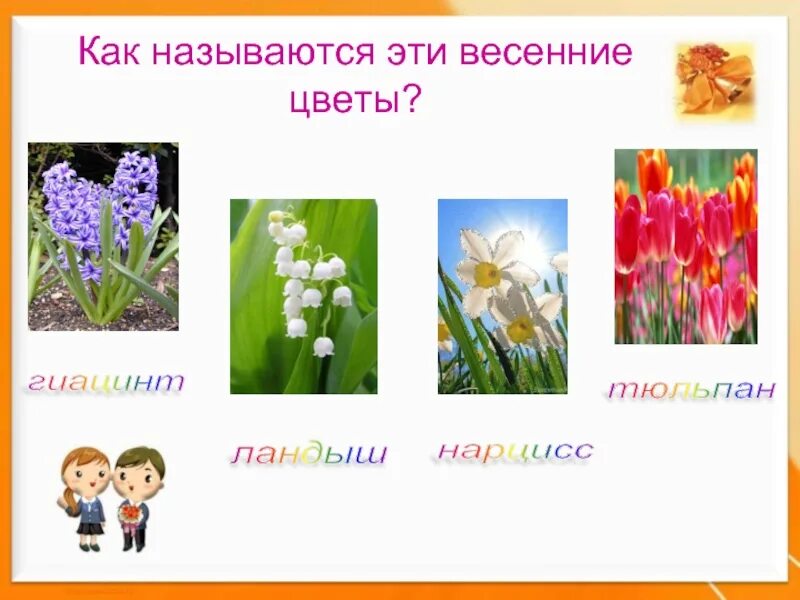 Как называются эти весенние цветы?

гиацинт

ландыш

нарцисс

тюльпан